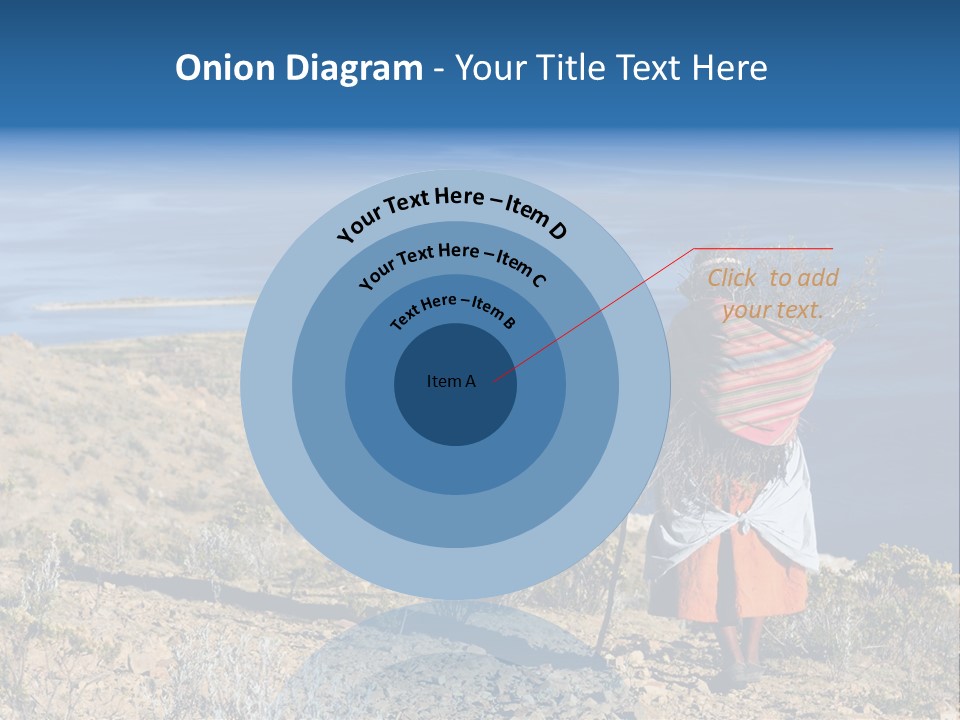 Onion Diagram - Your Title Text Here

Your Text Here – Item D

Your Text Here – Item C

Text Here – Item B

Item A

Click to add your text.